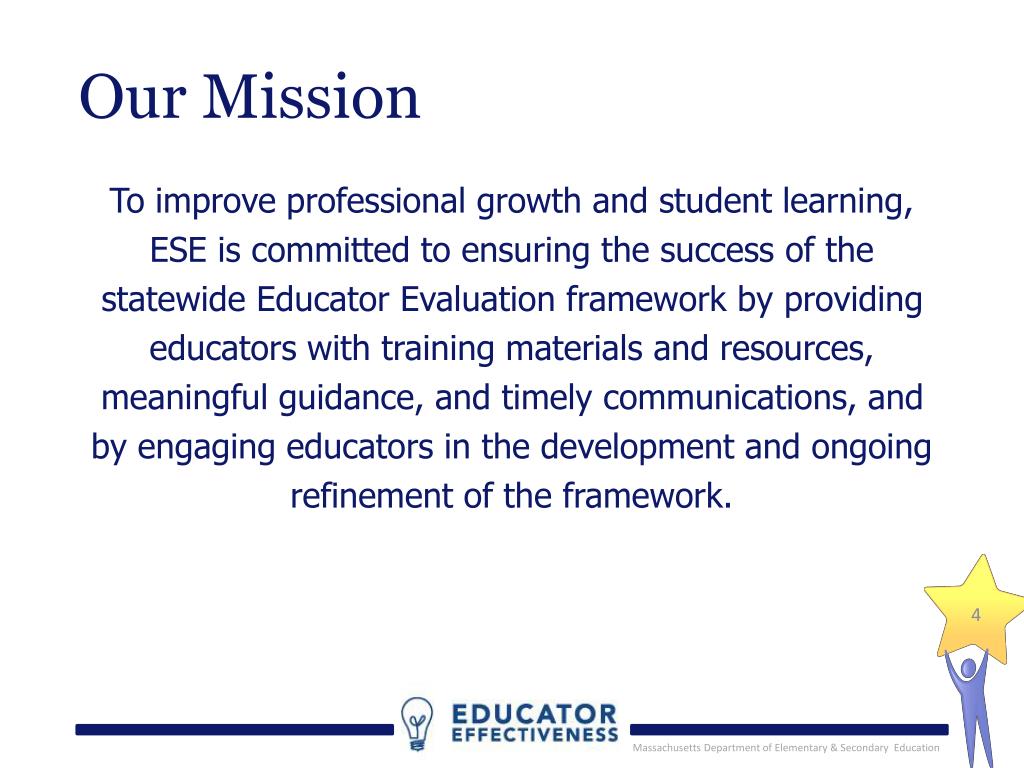 Our Mission

To improve professional growth and student learning, ESE is committed to ensuring the success of the statewide Educator Evaluation framework by providing educators with training materials and resources, meaningful guidance, and timely communications, and by engaging educators in the development and ongoing refinement of the framework.

4

EDUCATOR EFFECTIVENESS

Massachusetts Department of Elementary & Secondary Education